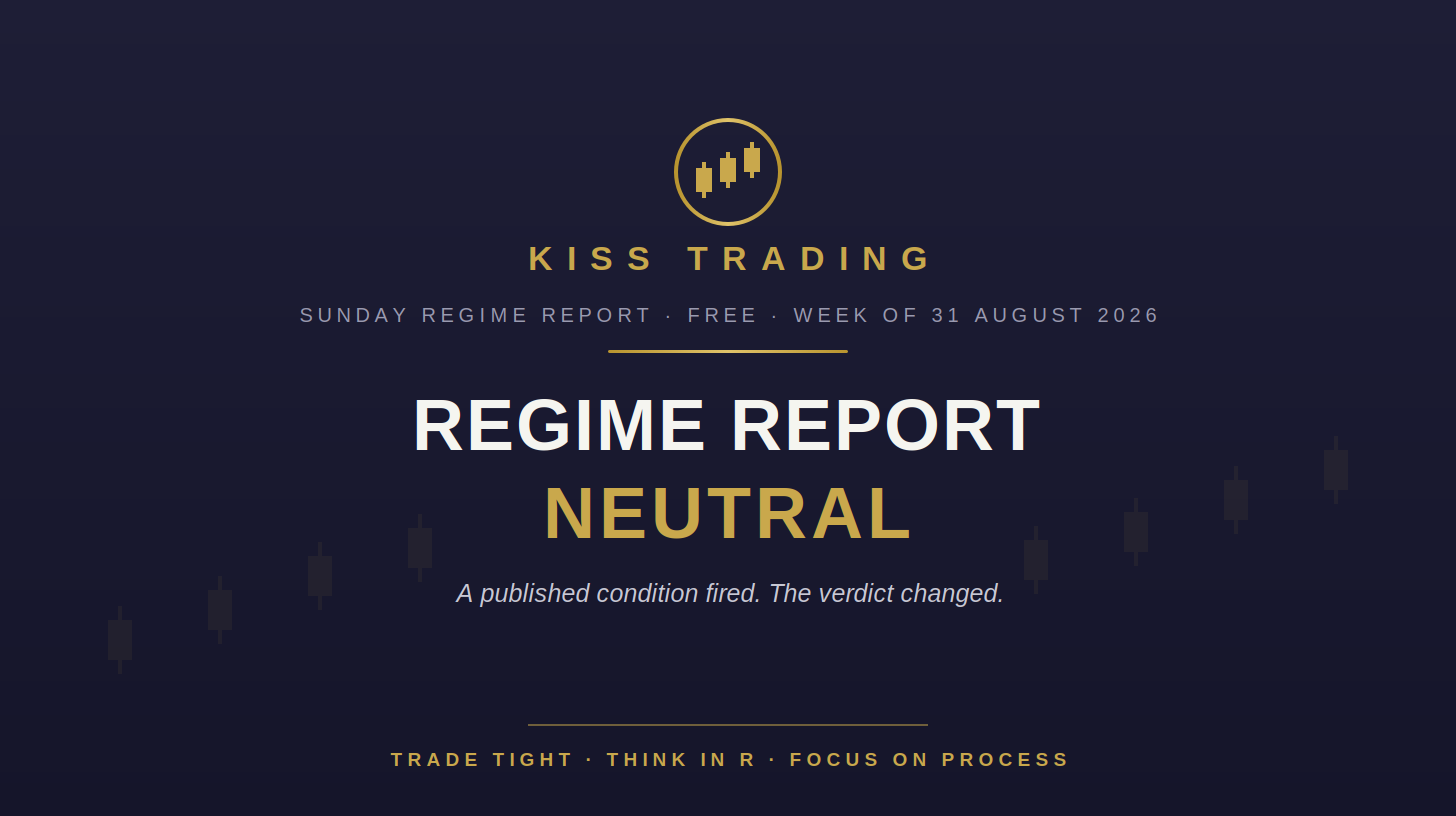 KISS TRADING

SUNDAY REGIME REPORT · FREE · WEEK OF 31 AUGUST 2026

REGIME REPORT
NEUTRAL

A published condition fired. The verdict changed.

TRADE TIGHT · THINK IN R · FOCUS ON PROCESS